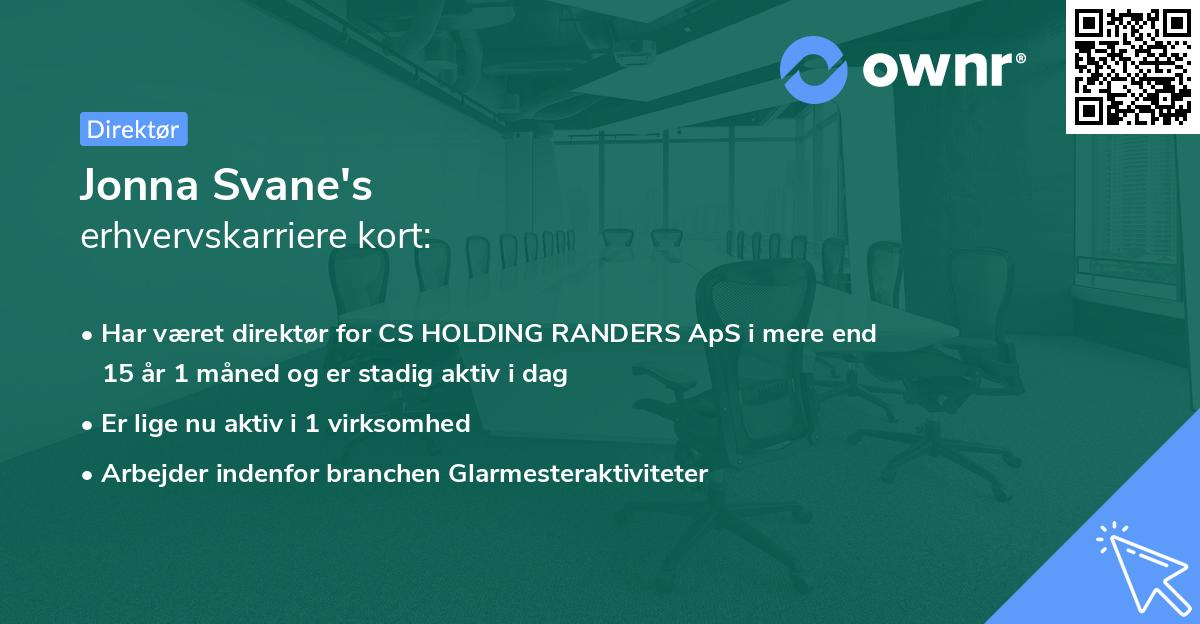 ownr®

Direktør

Jonna Svane's
erhvervskarriere kort:

• Har været direktør for CS HOLDING RANDERS ApS i mere end 15 år 1 måned og er stadig aktiv i dag
• Er lige nu aktiv i 1 virksomhed
• Arbejder indenfor branchen Glarmesteraktiviteter